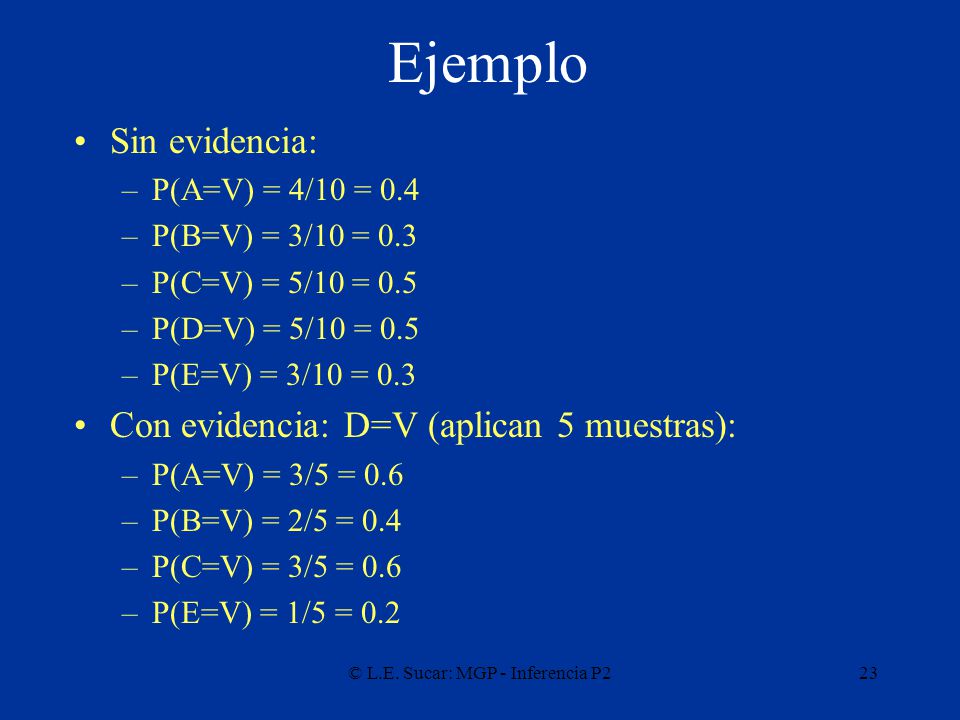 Ejemplo

• Sin evidencia:
– P(A=V) = 4/10 = 0.4
– P(B=V) = 3/10 = 0.3
– P(C=V) = 5/10 = 0.5
– P(D=V) = 5/10 = 0.5
– P(E=V) = 3/10 = 0.3

• Con evidencia: D=V (aplican 5 muestras):
– P(A=V) = 3/5 = 0.6
– P(B=V) = 2/5 = 0.4
– P(C=V) = 3/5 = 0.6
– P(E=V) = 1/5 = 0.2

© L.E. Sucar: MGP - Inferencia P2

23